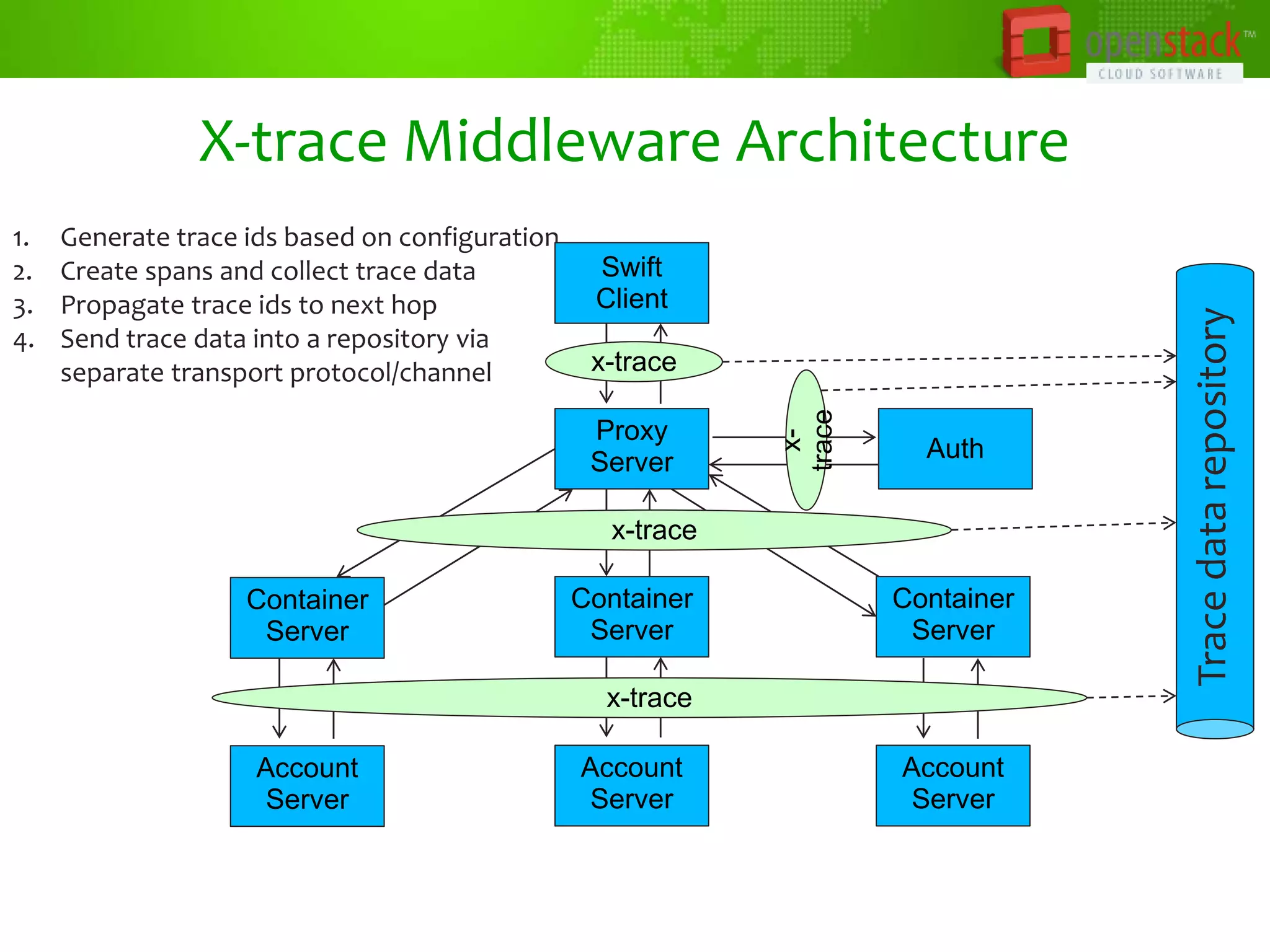 openstack™
CLOUD SOFTWARE

X-trace Middleware Architecture

1. Generate trace ids based on configuration
2. Create spans and collect trace data
3. Propagate trace ids to next hop
4. Send trace data into a repository via separate transport protocol/channel

Swift Client

x-trace

Proxy Server

x-trace

Auth

x-trace

Container Server

Container Server

Container Server

x-trace

Account Server

Account Server

Account Server

Trace data repository